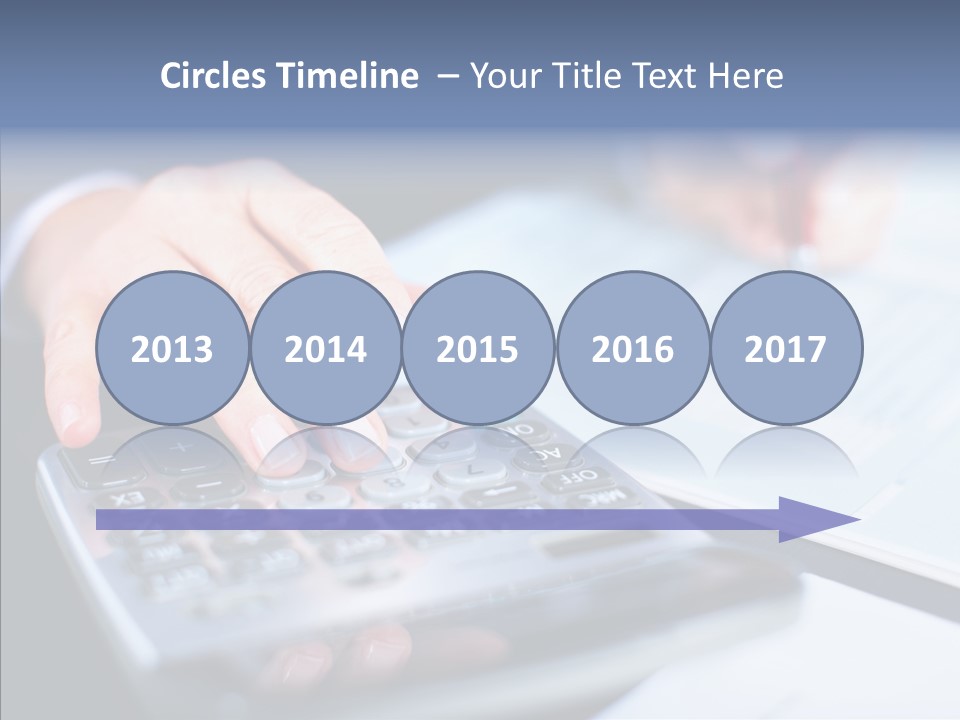 Circles Timeline – Your Title Text Here

2013

2014

2015

2016

2017